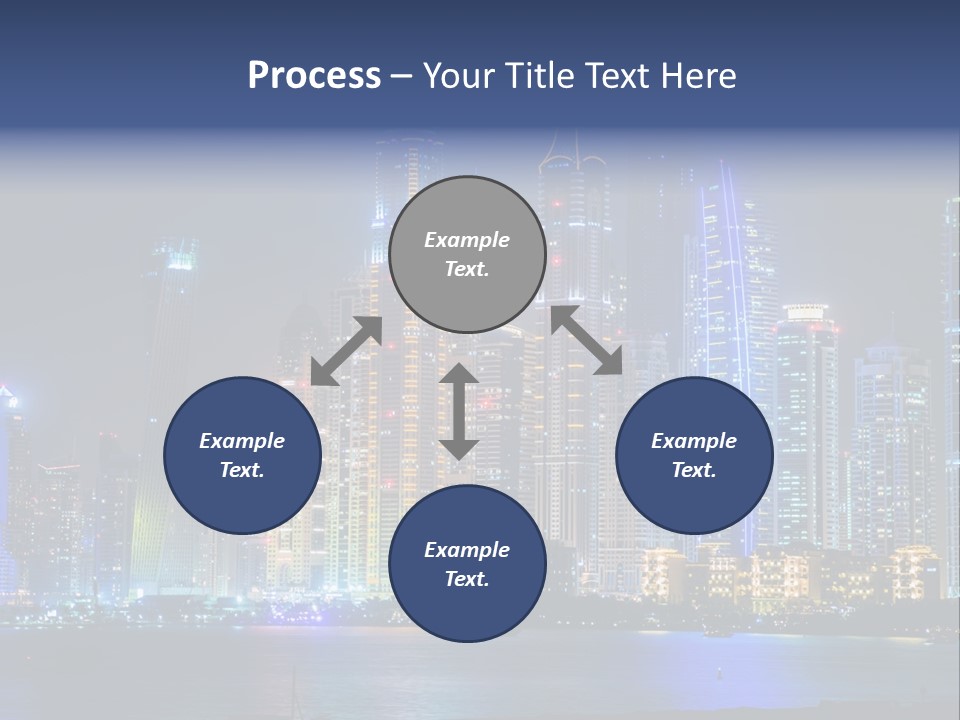 Process – Your Title Text Here

Example Text.

Example Text.

Example Text.

Example Text.